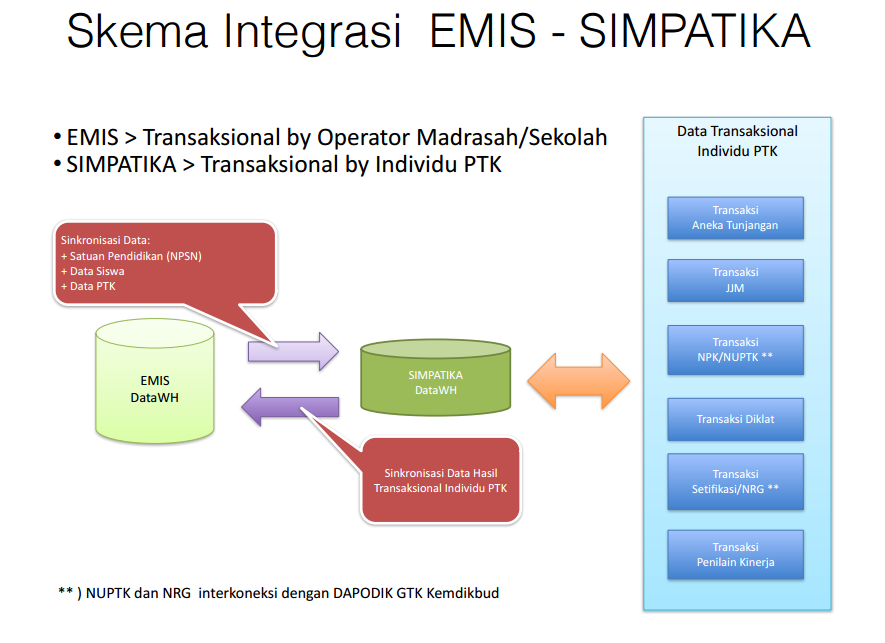 Skema Integrasi EMIS - SIMPATIKA

• EMIS > Transaksional by Operator Madrasah/Sekolah
• SIMPATIKA > Transaksional by Individu PTK

Sinkronisasi Data:
+ Satuan Pendidikan (NPSN)
+ Data Siswa
+ Data PTK

EMIS
DataWH

SIMPATIKA
DataWH

Sinkronisasi Data Hasil Transaksional Individu PTK

Data Transaksional Individu PTK

Transaksi Aneka Tunjangan

Transaksi JJM

Transaksi NPK/NUPTK **

Transaksi Diklat

Transaksi Setifikasi/NRG **

Transaksi Penilain Kinerja

** ) NUPTK dan NRG interkoneksi dengan DAPODIK GTK Kemdikbud